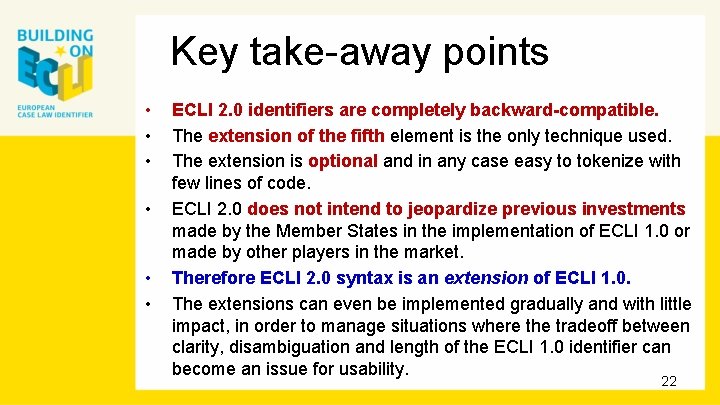 BUILDING ON ECLI

EUROPEAN CASE LAW IDENTIFIER

Key take-away points

• ECLI 2.0 identifiers are completely backward-compatible.
• The extension of the fifth element is the only technique used.
• The extension is optional and in any case easy to tokenize with few lines of code.
• ECLI 2.0 does not intend to jeopardize previous investments made by the Member States in the implementation of ECLI 1.0 or made by other players in the market.
• Therefore ECLI 2.0 syntax is an extension of ECLI 1.0.
• The extensions can even be implemented gradually and with little impact, in order to manage situations where the tradeoff between clarity, disambiguation and length of the ECLI 1.0 identifier can become an issue for usability.

22